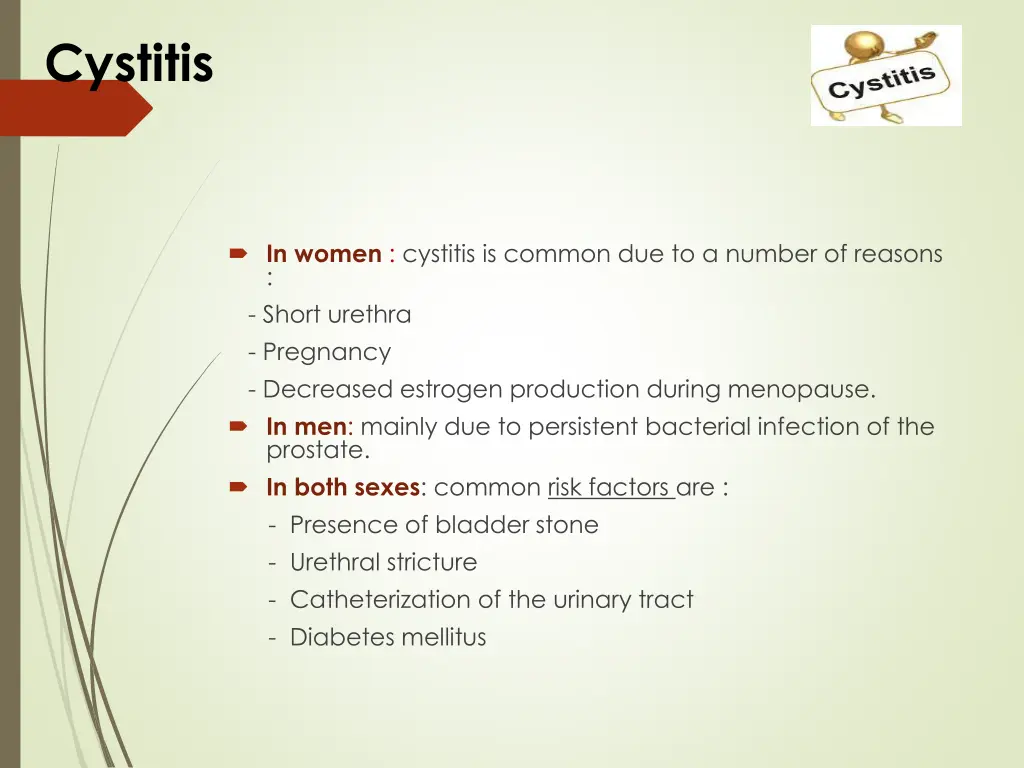 Cystitis

Cystitis

In women : cystitis is common due to a number of reasons :
- Short urethra
- Pregnancy
- Decreased estrogen production during menopause.

In men: mainly due to persistent bacterial infection of the prostate.

In both sexes: common risk factors are :
- Presence of bladder stone
- Urethral stricture
- Catheterization of the urinary tract
- Diabetes mellitus